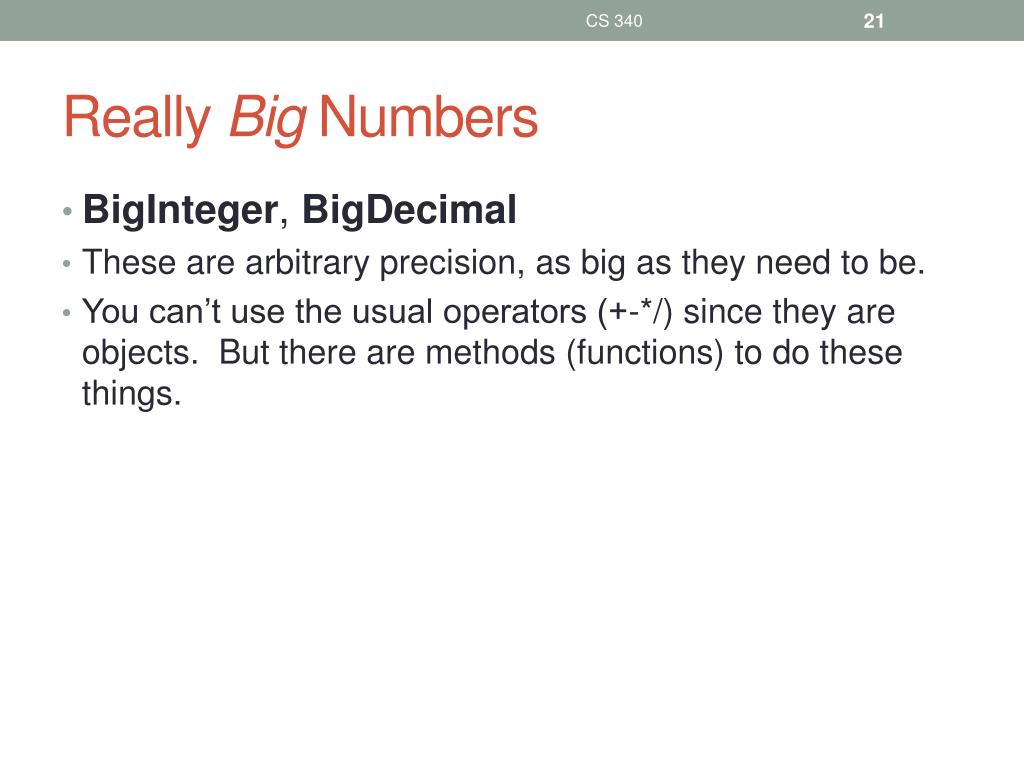 CS 340

21

Really Big Numbers

• BigInteger, BigDecimal
• These are arbitrary precision, as big as they need to be.
• You can’t use the usual operators (+-*/) since they are objects. But there are methods (functions) to do these things.